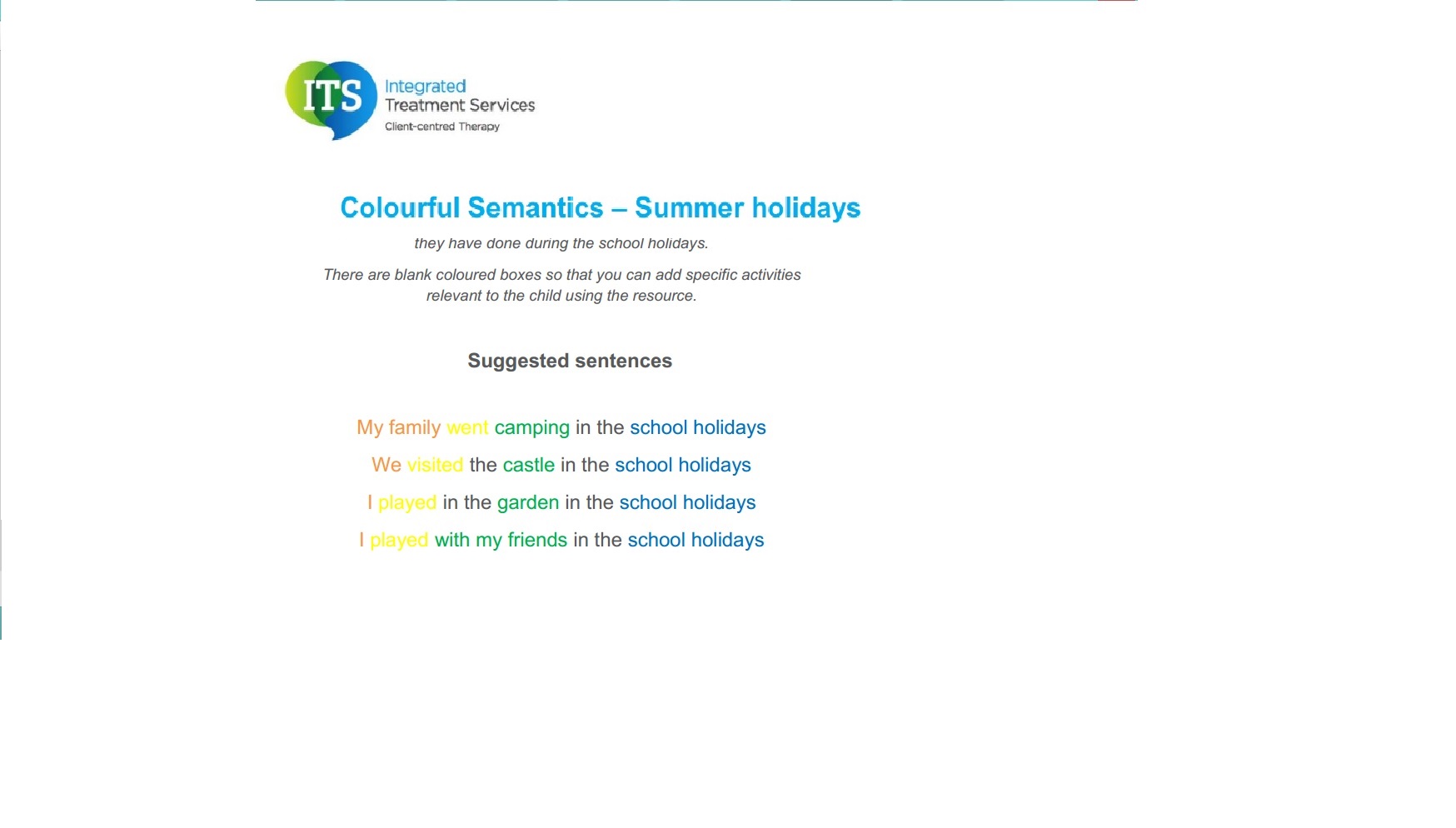 ITS Integrated Treatment Services Client-centred Therapy

Colourful Semantics – Summer holidays

they have done during the school holidays.

There are blank coloured boxes so that you can add specific activities relevant to the child using the resource.

Suggested sentences

My family went camping in the school holidays

We visited the castle in the school holidays

I played in the garden in the school holidays

I played with my friends in the school holidays